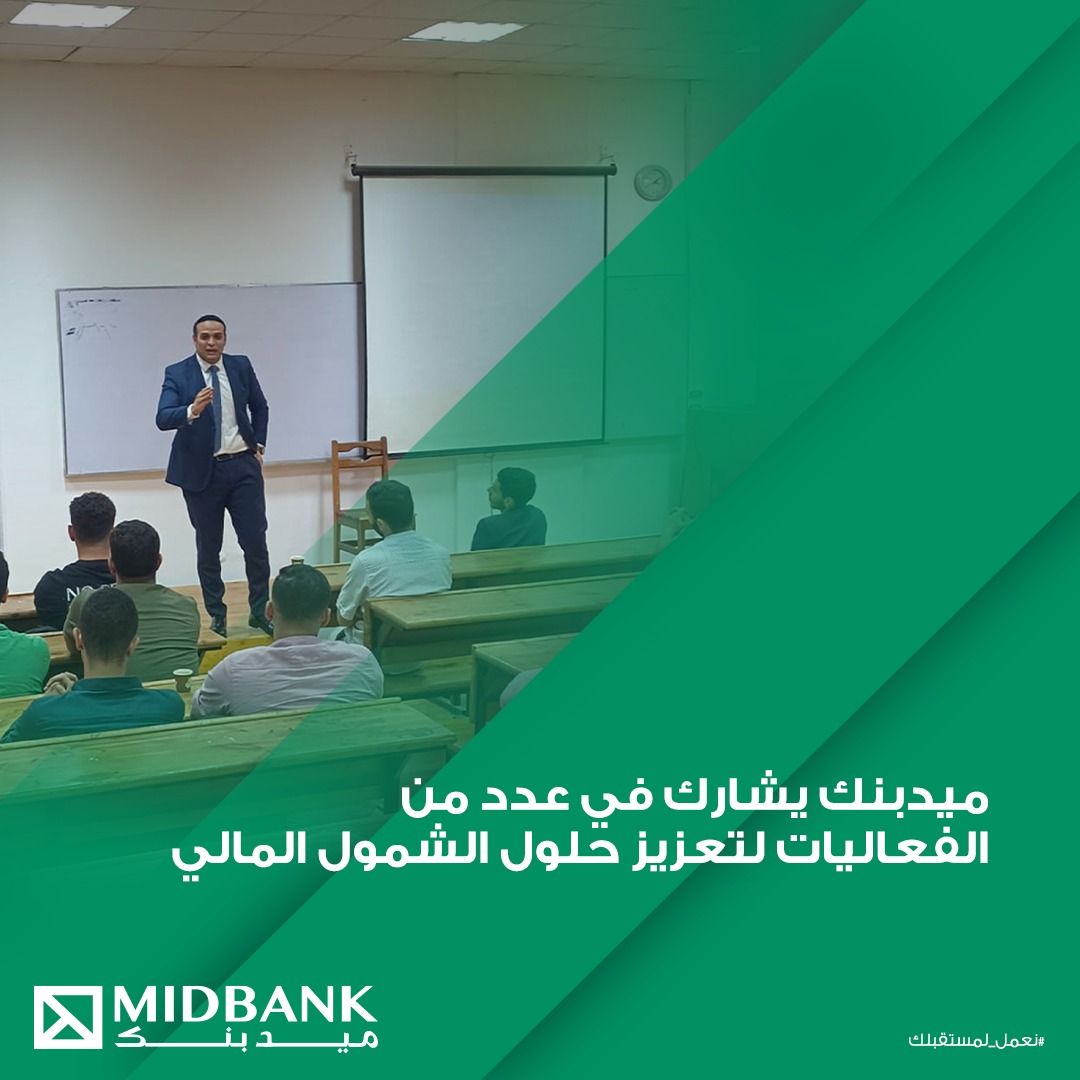 ميدبنك يشارك في عدد من الفعاليات لتعزيز حلول الشمول المالي

MIDBANK
ميد بنك

#نعمل_لمستقبلك